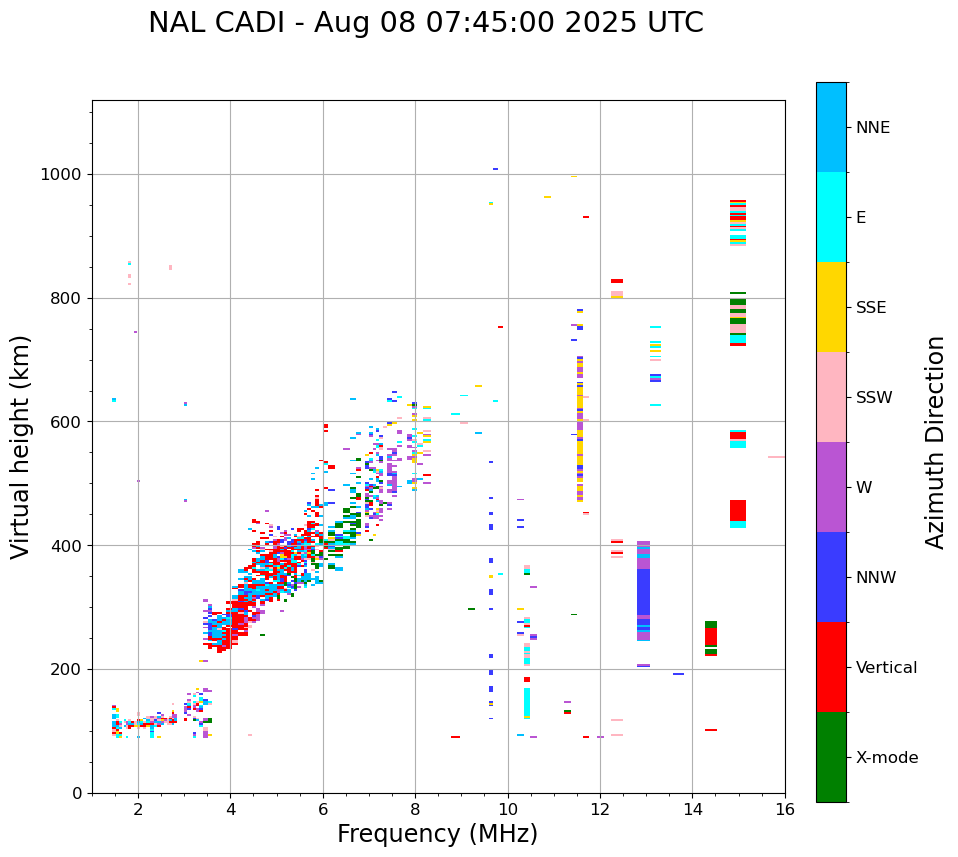 NAL CADI - Aug 08 07:45:00 2025 UTC

Virtual height (km)

1000
800
600
400
200
0

2
4
6
8
10
12
14
16

Frequency (MHz)

NNE
E
SSE
SSW
W
NNW
Vertical
X-mode

Azimuth Direction